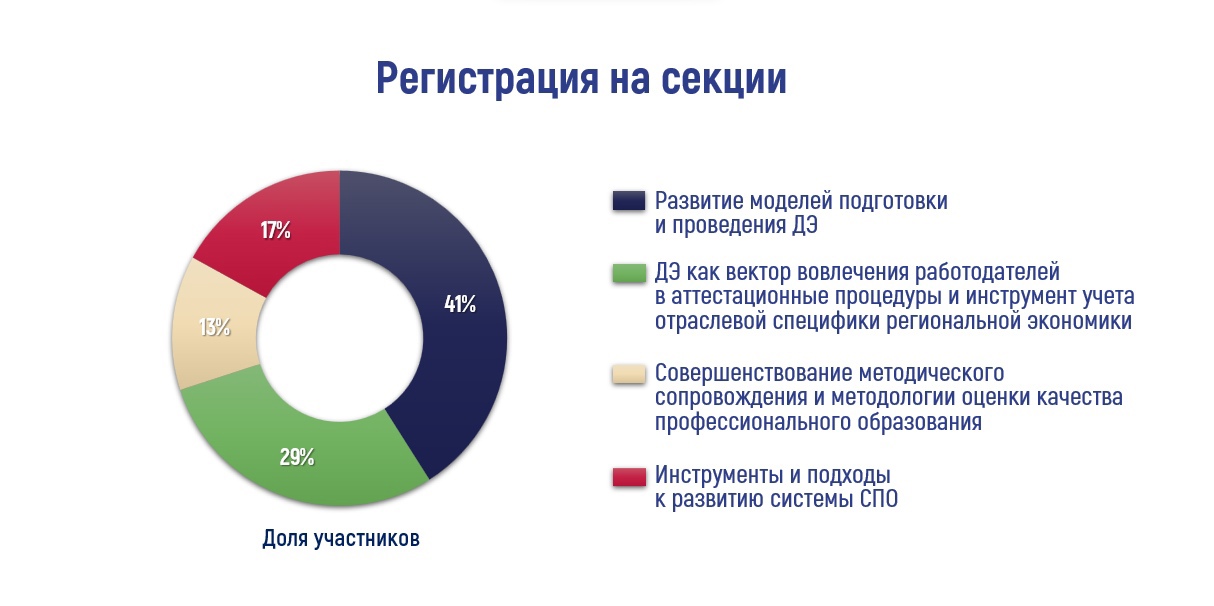 Регистрация на секции

17%

41%

13%

29%

Доля участников

Развитие моделей подготовки и проведения ДЭ

ДЭ как вектор вовлечения работодателей в аттестационные процедуры и инструмент учета отраслевой специфики региональной экономики

Совершенствование методического сопровождения и методологии оценки качества профессионального образования

Инструменты и подходы к развитию системы СПО